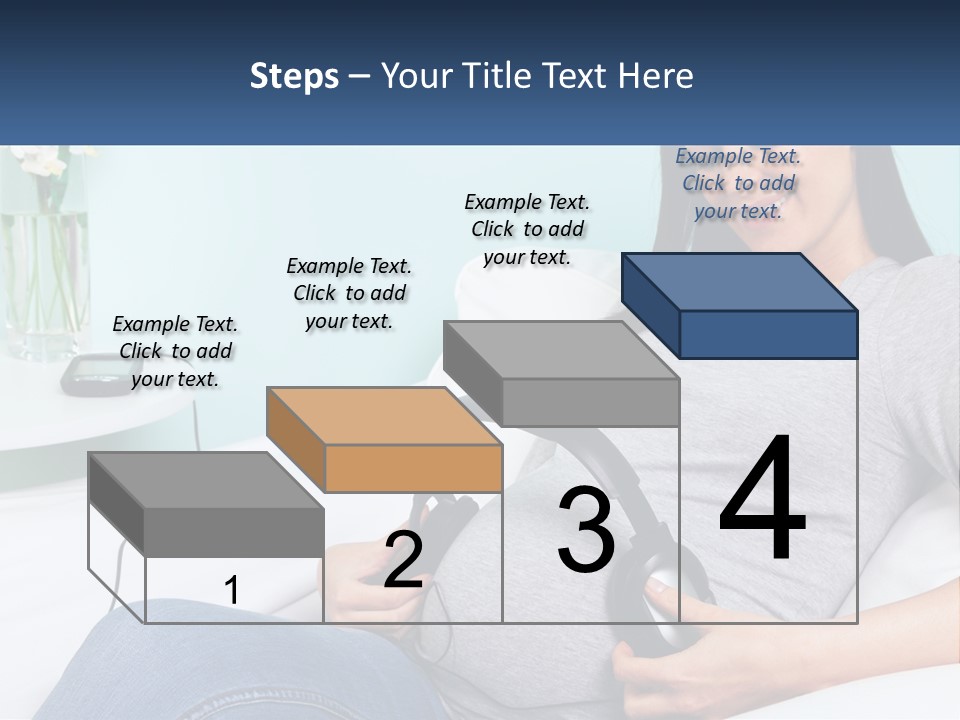 Steps – Your Title Text Here

Example Text. Click to add your text.

Example Text. Click to add your text.

Example Text. Click to add your text.

Example Text. Click to add your text.

1

2

3

4